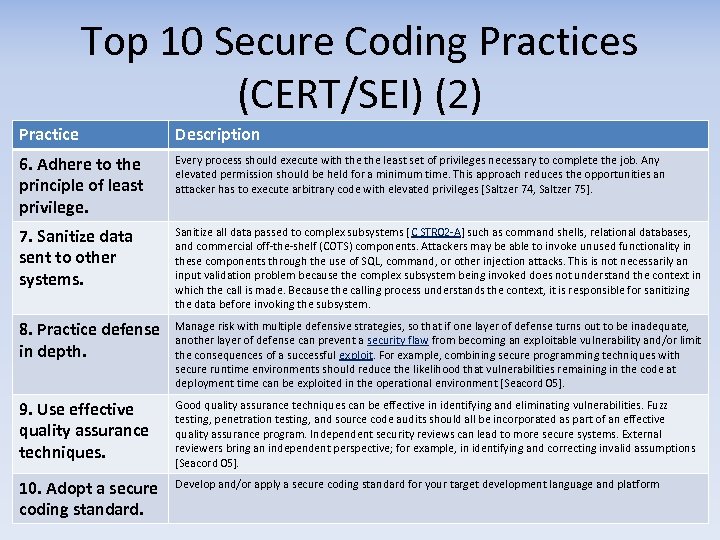 Top 10 Secure Coding Practices (CERT/SEI) (2)

| Practice | Description |
|---|---|
| 6. Adhere to the principle of least privilege. | Every process should execute with the the least set of privileges necessary to complete the job. Any elevated permission should be held for a minimum time. This approach reduces the opportunities an attacker has to execute arbitrary code with elevated privileges [Saltzer 74, Saltzer 75]. |
| 7. Sanitize data sent to other systems. | Sanitize all data passed to complex subsystems [C STR02-A] such as command shells, relational databases, and commercial off-the-shelf (COTS) components. Attackers may be able to invoke unused functionality in these components through the use of SQL, command, or other injection attacks. This is not necessarily an input validation problem because the complex subsystem being invoked does not understand the context in which the call is made. Because the calling process understands the context, it is responsible for sanitizing the data before invoking the subsystem. |
| 8. Practice defense in depth. | Manage risk with multiple defensive strategies, so that if one layer of defense turns out to be inadequate, another layer of defense can prevent a security flaw from becoming an exploitable vulnerability and/or limit the consequences of a successful exploit. For example, combining secure programming techniques with secure runtime environments should reduce the likelihood that vulnerabilities remaining in the code at deployment time can be exploited in the operational environment [Seacord 05]. |
| 9. Use effective quality assurance techniques. | Good quality assurance techniques can be effective in identifying and eliminating vulnerabilities. Fuzz testing, penetration testing, and source code audits should all be incorporated as part of an effective quality assurance program. Independent security reviews can lead to more secure systems. External reviewers bring an independent perspective; for example, in identifying and correcting invalid assumptions [Seacord 05]. |
| 10. Adopt a secure coding standard. | Develop and/or apply a secure coding standard for your target development language and platform |